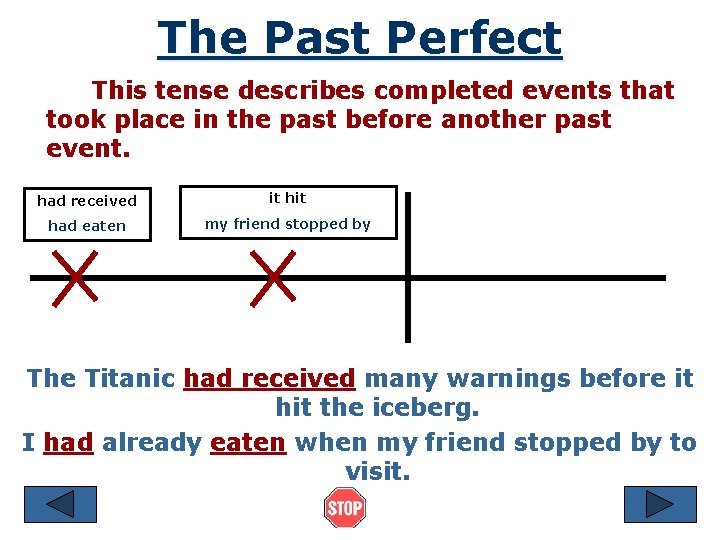 The Past Perfect

This tense describes completed events that took place in the past before another past event.

had received
had eaten

it hit
my friend stopped by

The Titanic had received many warnings before it hit the iceberg.

I had already eaten when my friend stopped by to visit.

STOP